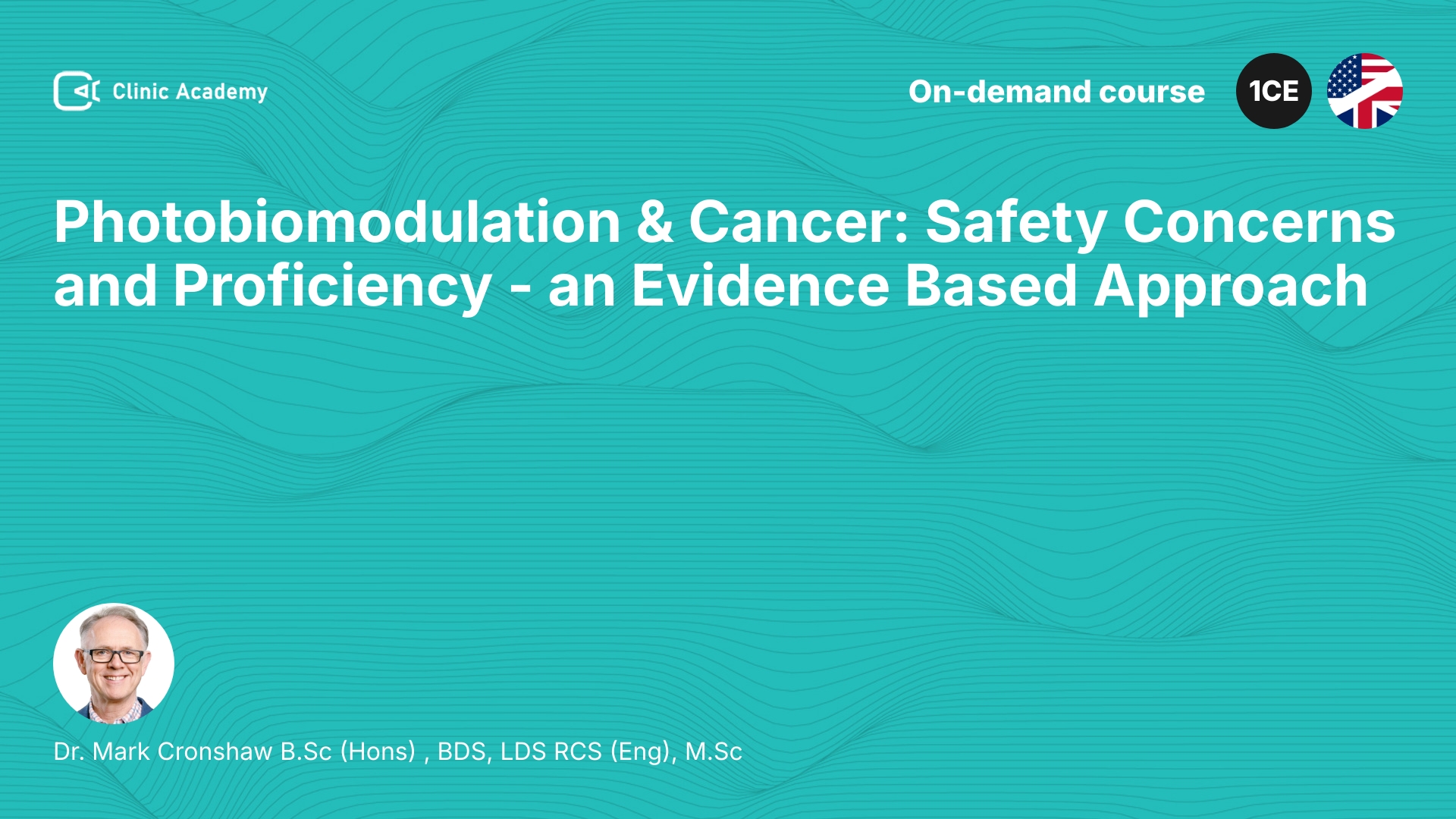 Clinic Academy

On-demand course 1CE

Photobiomodulation & Cancer: Safety Concerns and Proficiency - an Evidence Based Approach

Dr. Mark Cronshaw B.Sc (Hons) , BDS, LDS RCS (Eng), M.Sc